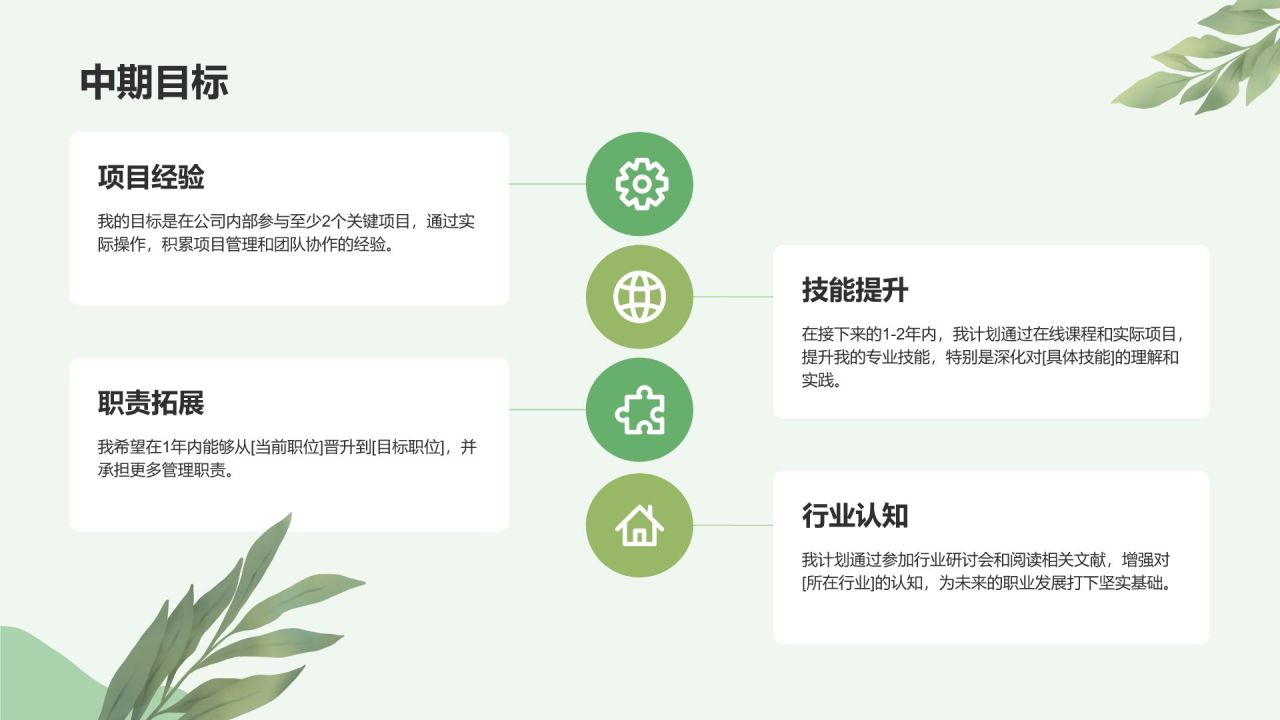 中期目标

项目经验

我的目标是在公司内部参与至少2个关键项目，通过实际操作，积累项目管理和团队协作的经验。

技能提升

在接下来的1-2年内，我计划通过在线课程和实际项目，提升我的专业技能，特别是深化对[具体技能]的理解和实践。

职责拓展

我希望在1年内能够从[当前职位]晋升到[目标职位]，并承担更多管理职责。

行业认知

我计划通过参加行业研讨会和阅读相关文献，增强对[所在行业]的认知，为未来的职业发展打下坚实基础。